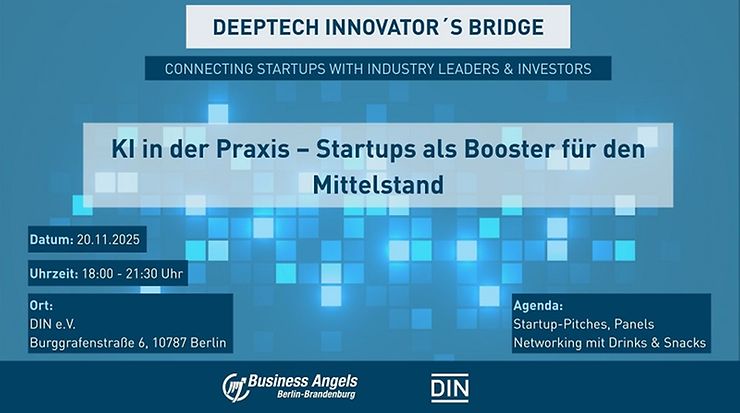 DEEPTECH INNOVATOR´S BRIDGE

CONNECTING STARTUPS WITH INDUSTRY LEADERS & INVESTORS

KI in der Praxis – Startups als Booster für den Mittelstand

Datum: 20.11.2025

Uhrzeit: 18:00 - 21:30 Uhr

Ort:
DIN e.V.
Burggrafenstraße 6, 10787 Berlin

Agenda:
Startup-Pitches, Panels
Networking mit Drinks & Snacks

Business Angels Berlin-Brandenburg

DIN